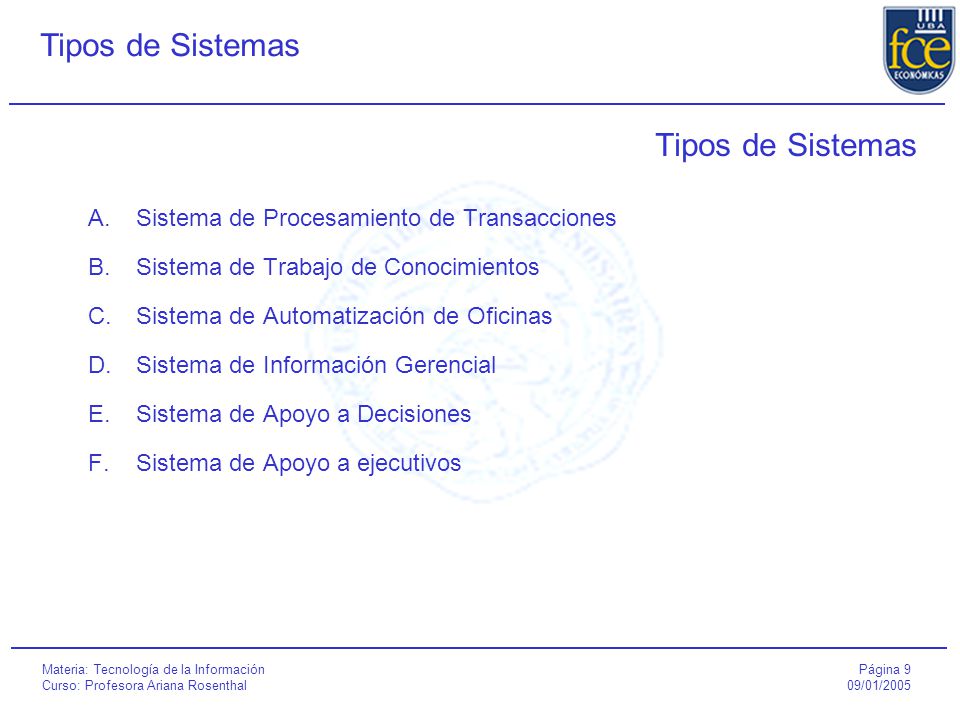 Tipos de Sistemas

UBA
fce
ECONÓMICAS

Tipos de Sistemas

A. Sistema de Procesamiento de Transacciones

B. Sistema de Trabajo de Conocimientos

C. Sistema de Automatización de Oficinas

D. Sistema de Información Gerencial

E. Sistema de Apoyo a Decisiones

F. Sistema de Apoyo a ejecutivos

Materia: Tecnología de la Información
Curso: Profesora Ariana Rosenthal

Página 9
09/01/2005